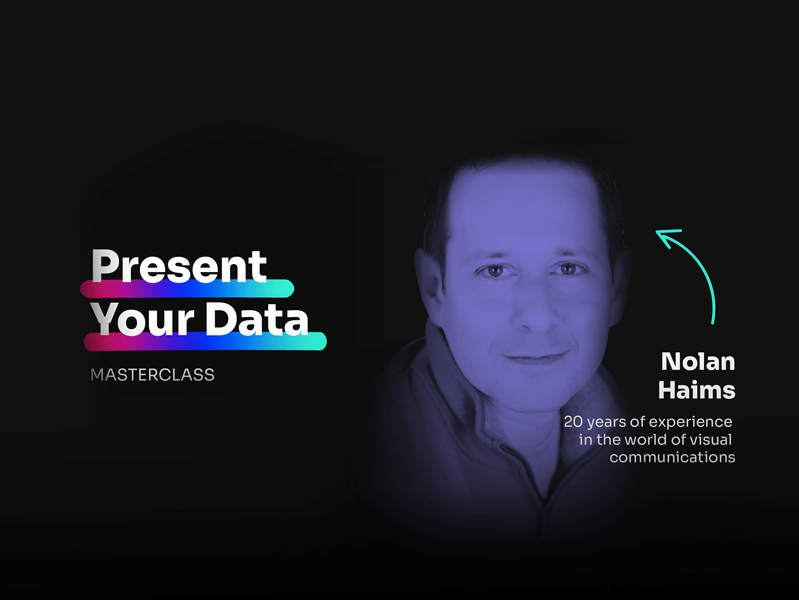 Present Your Data

MASTERCLASS

Nolan Haims

20 years of experience in the world of visual communications